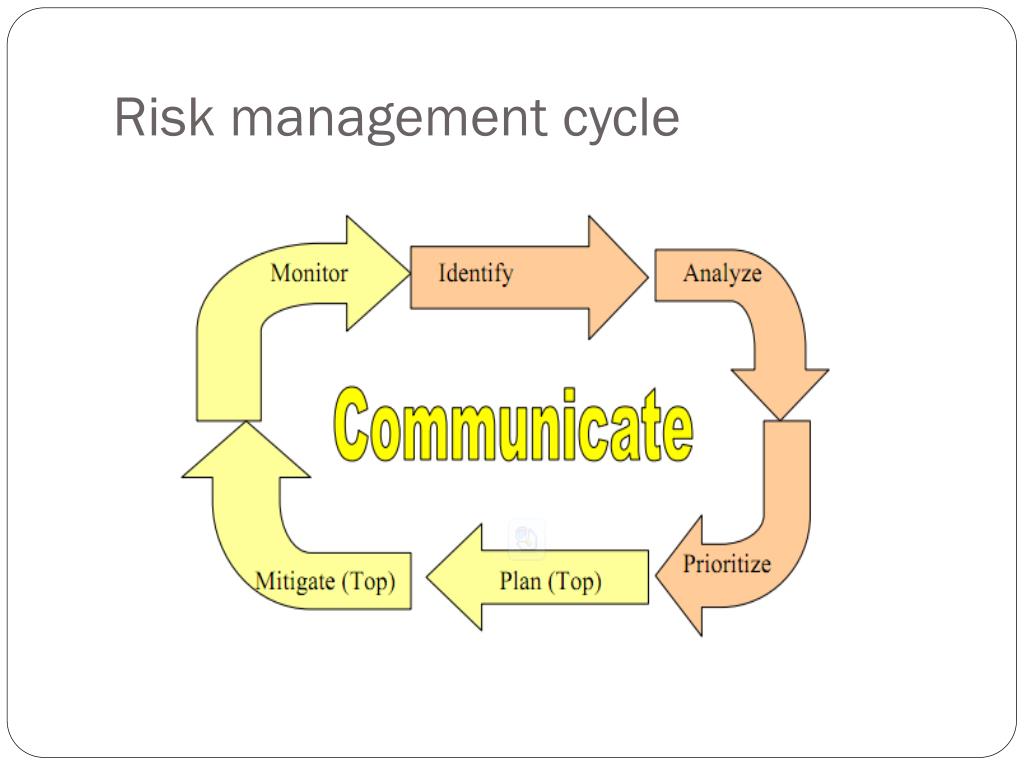 Risk management cycle

Monitor

Identify

Analyze

Communicate

Prioritize

Plan (Top)

Mitigate (Top)